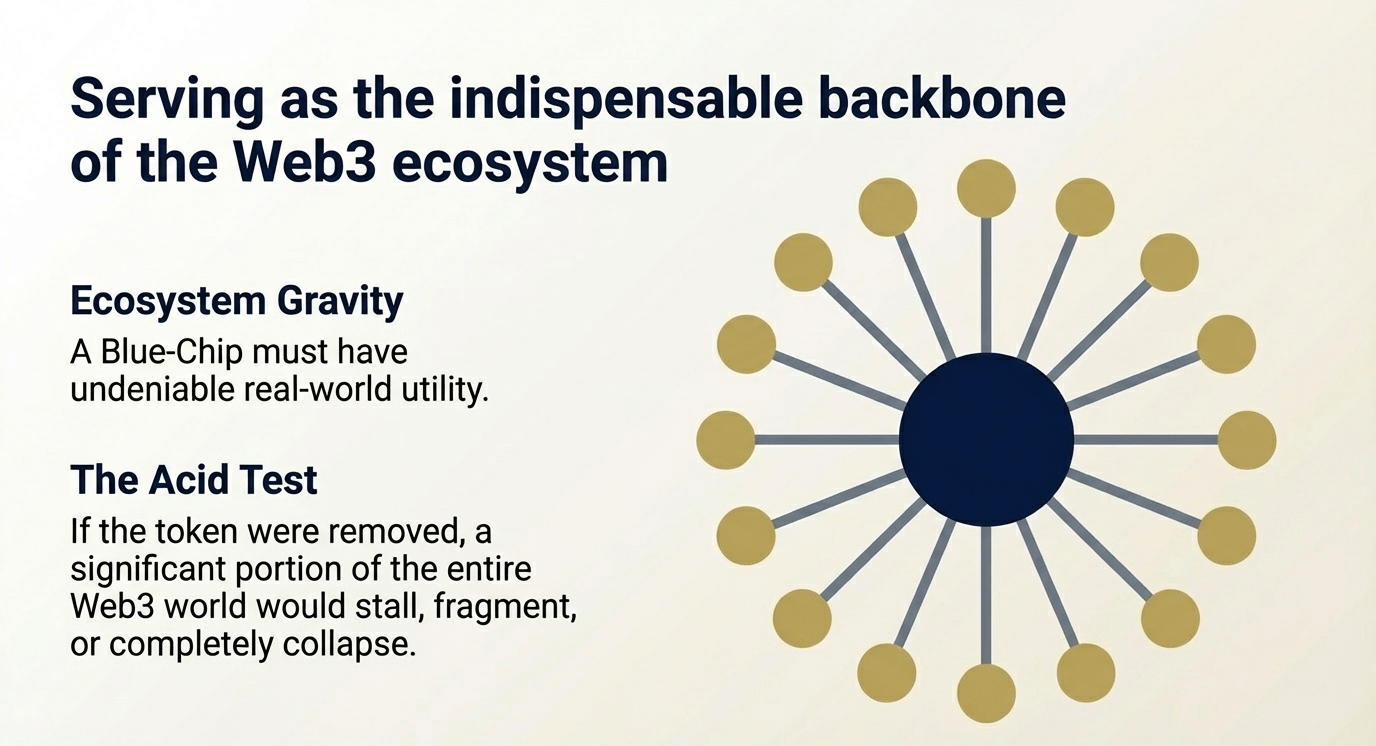 Serving as the indispensable backbone of the Web3 ecosystem

Ecosystem Gravity

A Blue-Chip must have undeniable real-world utility.

The Acid Test

If the token were removed, a significant portion of the entire Web3 world would stall, fragment, or completely collapse.